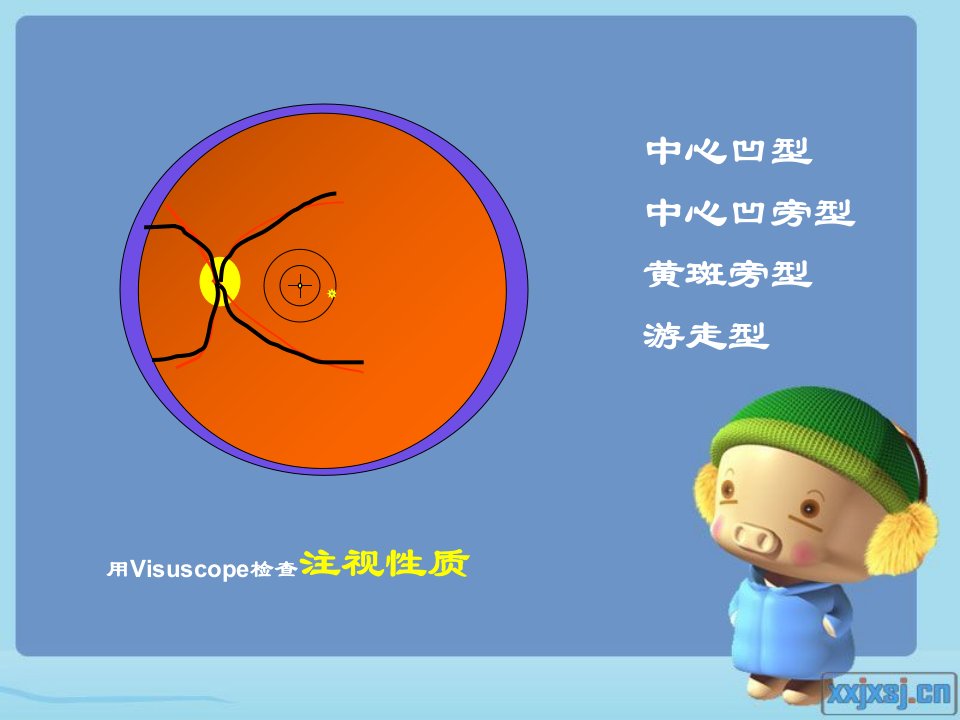 中心凹型

中心凹旁型

黄斑旁型

游走型

用Visuscope检查注视性质

xxjxsj.cn